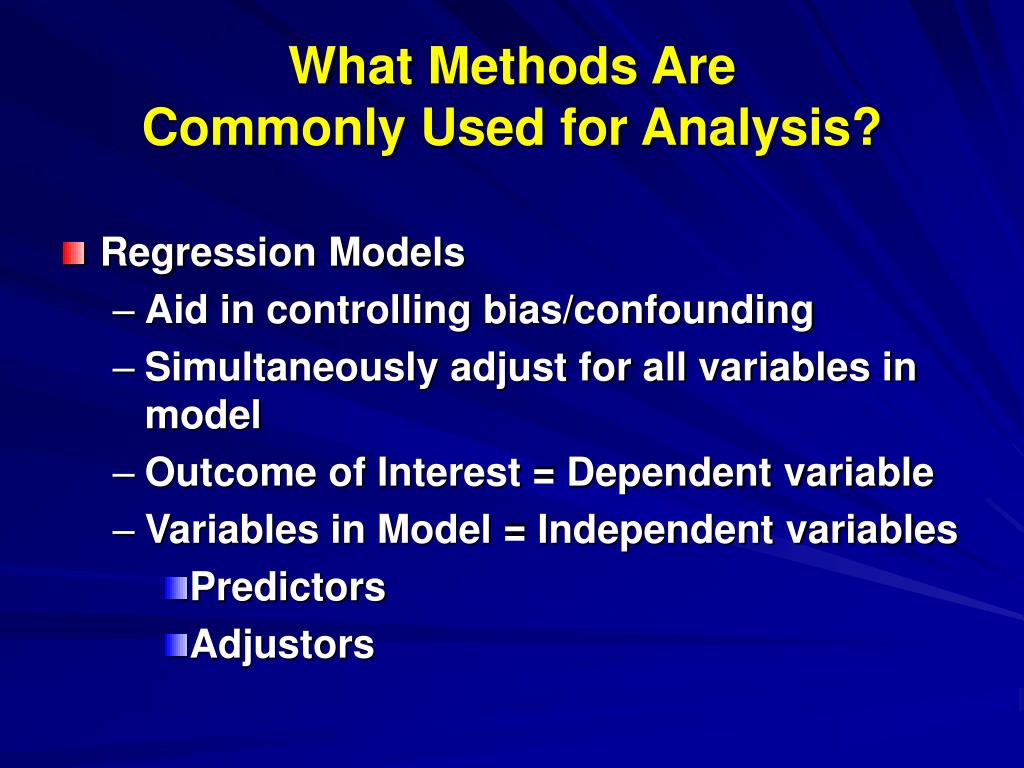 What Methods Are
Commonly Used for Analysis?

Regression Models
– Aid in controlling bias/confounding
– Simultaneously adjust for all variables in model
– Outcome of Interest = Dependent variable
– Variables in Model = Independent variables
Predictors
Adjustors